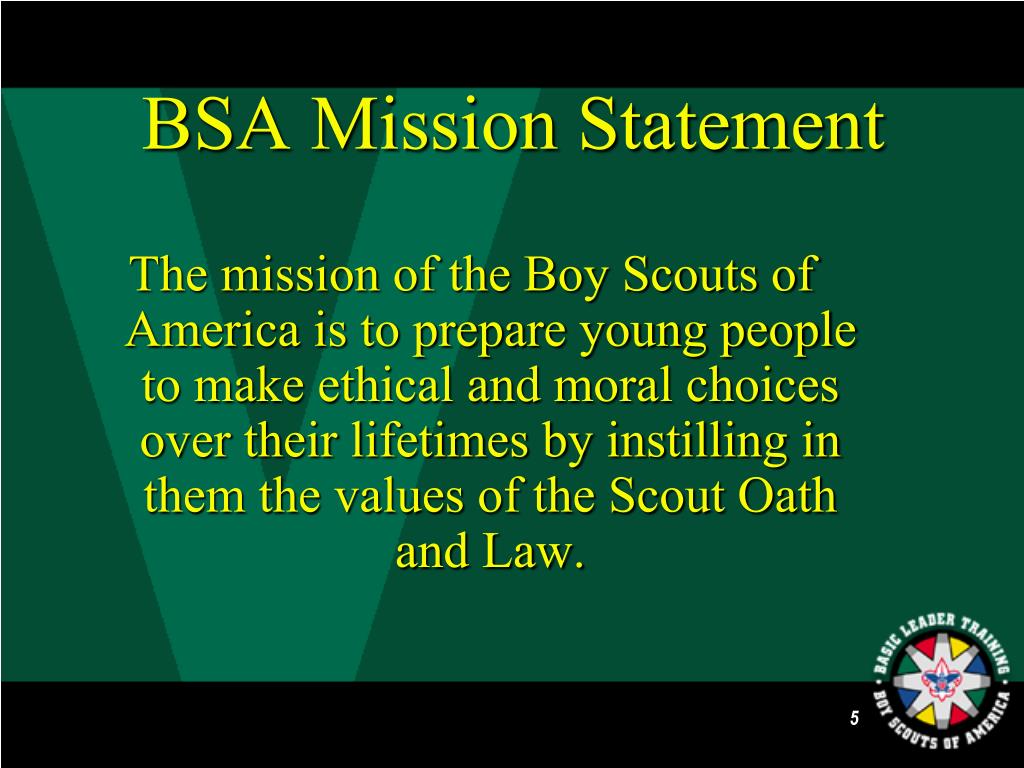 BSA Mission Statement

The mission of the Boy Scouts of America is to prepare young people to make ethical and moral choices over their lifetimes by instilling in them the values of the Scout Oath and Law.

BASIC LEADER TRAINING
BOY SCOUTS OF AMERICA

5